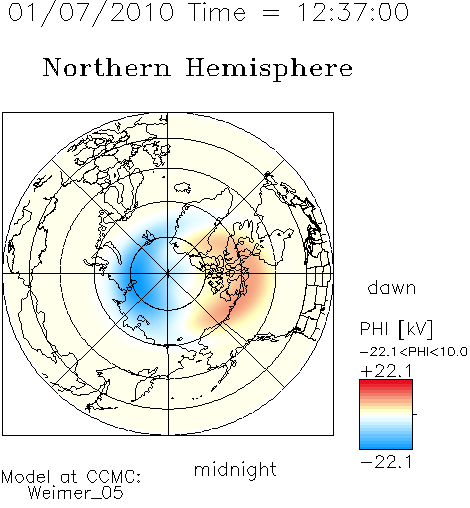 01/07/2010 Time = 12:37:00

Northern Hemisphere

dawn

PHI [kV]

−22.1<PHI<10.0

+22.1

−22.1

midnight

Model at CCMC:
Weimer_05